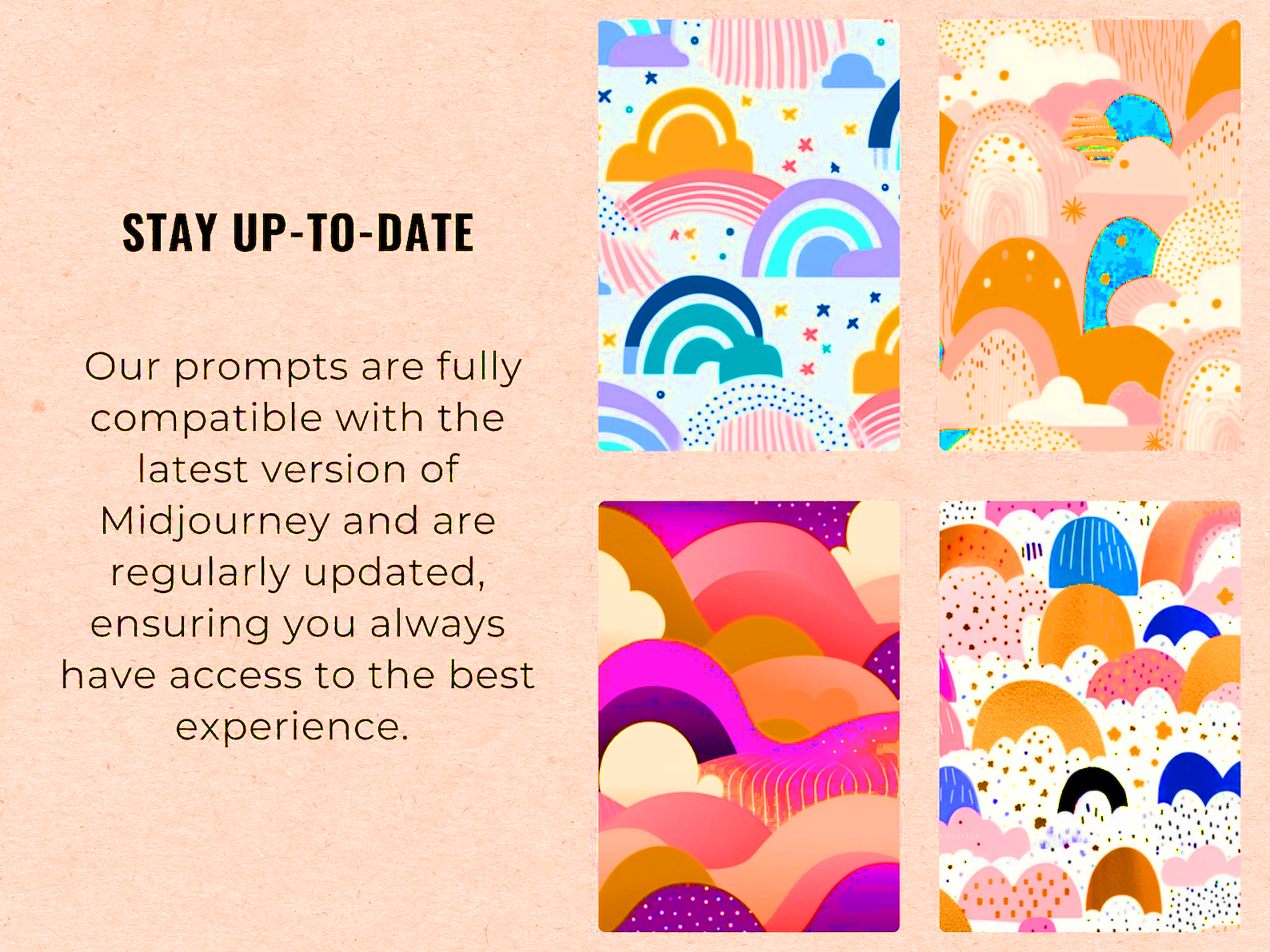 STAY UP-TO-DATE

Our prompts are fully compatible with the latest version of Midjourney and are regularly updated, ensuring you always have access to the best experience.